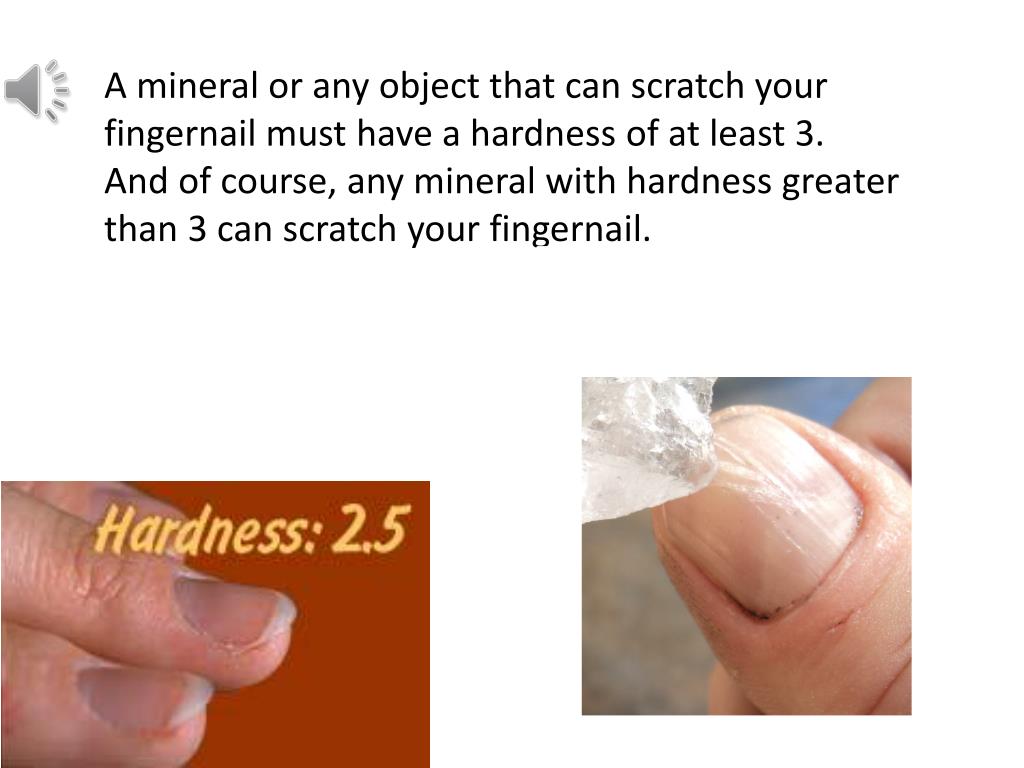 A mineral or any object that can scratch your fingernail must have a hardness of at least 3. And of course, any mineral with hardness greater than 3 can scratch your fingernail.

Hardness: 2.5